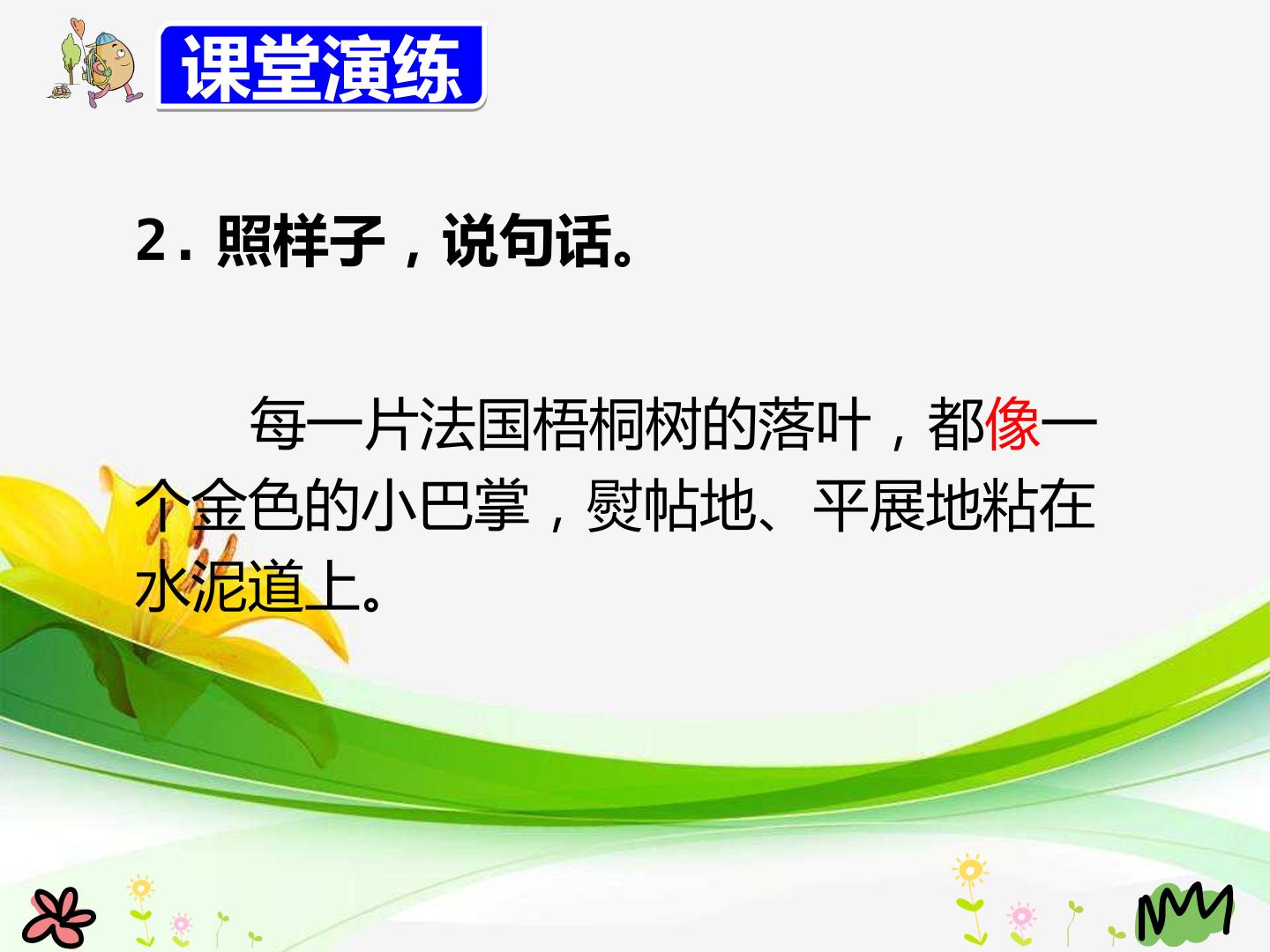 课堂演练

2. 照样子，说句话。

每一片法国梧桐树的落叶，都像一个金色的小巴掌，熨帖地、平展地粘在水泥道上。